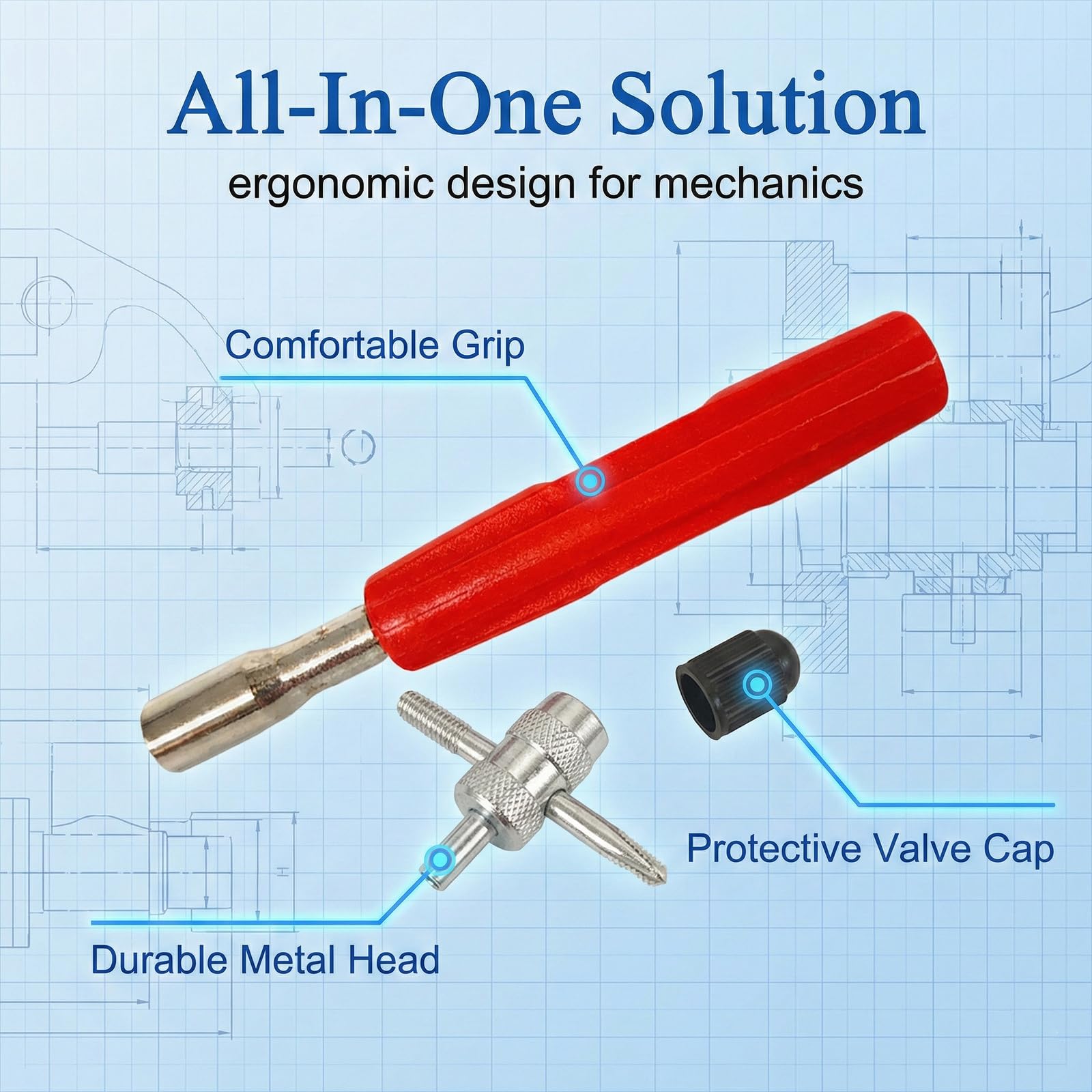 All-In-One Solution

ergonomic design for mechanics

Comfortable Grip

Protective Valve Cap

Durable Metal Head